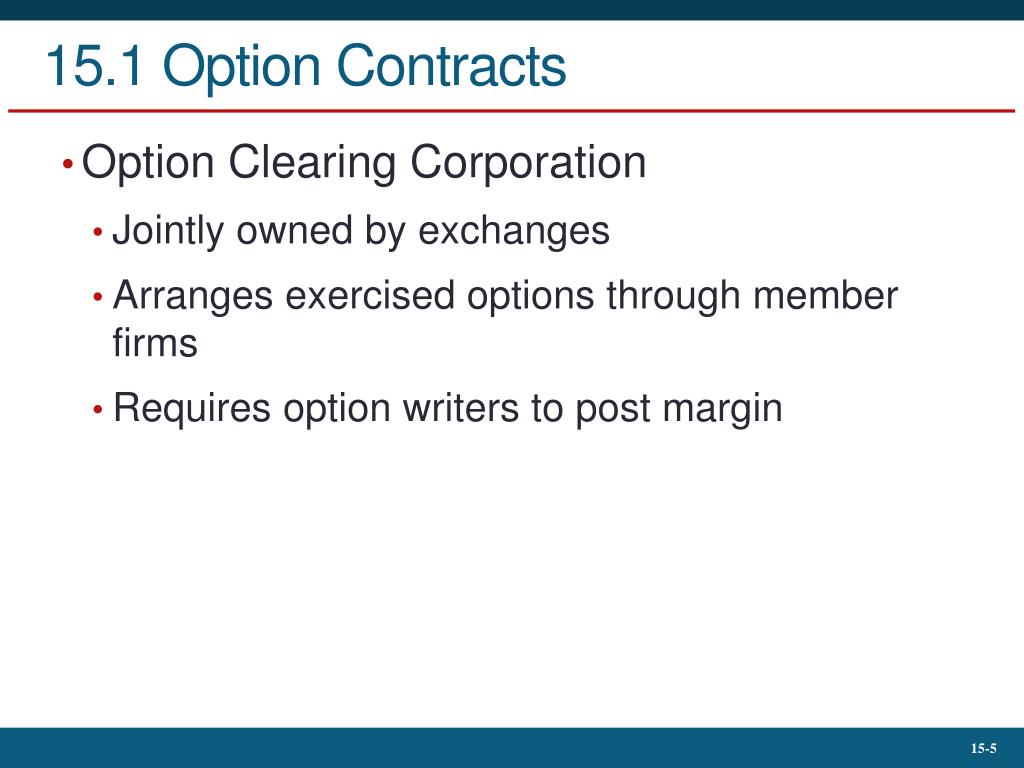 15.1 Option Contracts

• Option Clearing Corporation
  • Jointly owned by exchanges
  • Arranges exercised options through member firms
  • Requires option writers to post margin

15-5